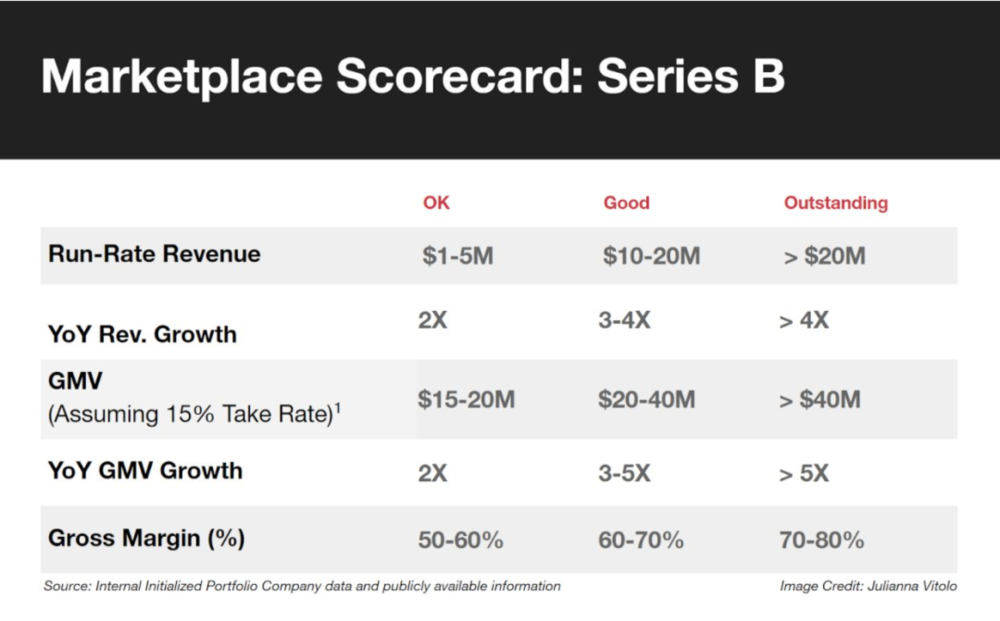 Marketplace Scorecard: Series B

| | OK | Good | Outstanding |
|---|---|---|---|
| Run-Rate Revenue | \$1-5M | \$10-20M | > \$20M |
| YoY Rev. Growth | 2X | 3-4X | > 4X |
| GMV (Assuming 15% Take Rate)$^1$ | \$15-20M | \$20-40M | > \$40M |
| YoY GMV Growth | 2X | 3-5X | > 5X |
| Gross Margin (%) | 50-60% | 60-70% | 70-80% |

Source: Internal Initialized Portfolio Company data and publicly available information

Image Credit: Julianna Vitolo